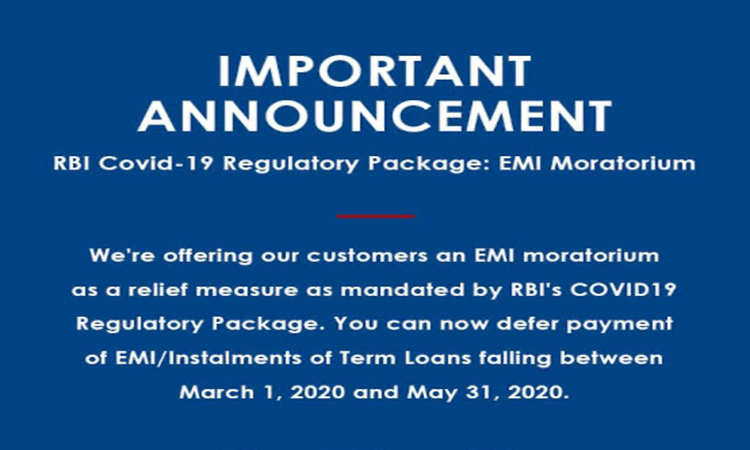 IMPORTANT ANNOUNCEMENT

RBI Covid-19 Regulatory Package: EMI Moratorium

We're offering our customers an EMI moratorium as a relief measure as mandated by RBI's COVID19 Regulatory Package. You can now defer payment of EMI/Instalments of Term Loans falling between March 1, 2020 and May 31, 2020.